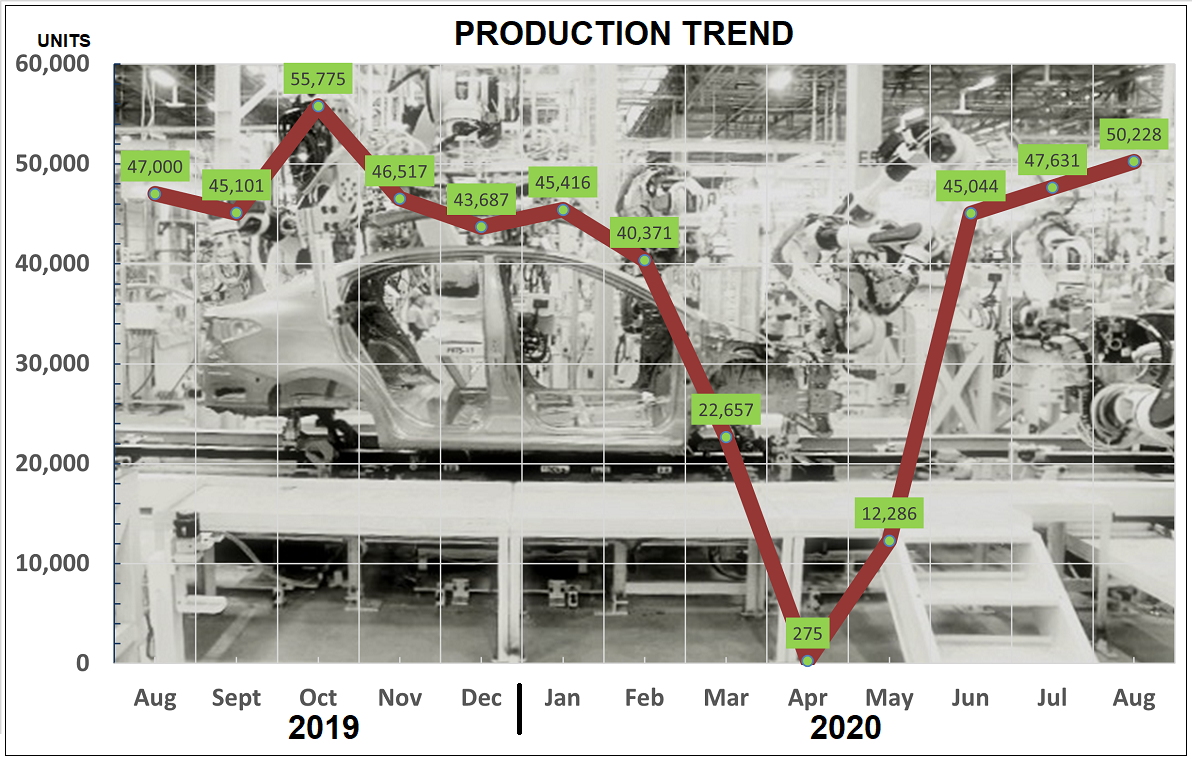 PRODUCTION TREND

UNITS

60,000
50,000
40,000
30,000
20,000
10,000
0

47,000
45,101
55,775
46,517
43,687
45,416
40,371
22,657
275
12,286
45,044
47,631
50,228

Aug Sept Oct Nov Dec Jan Feb Mar Apr May Jun Jul Aug

2019

2020